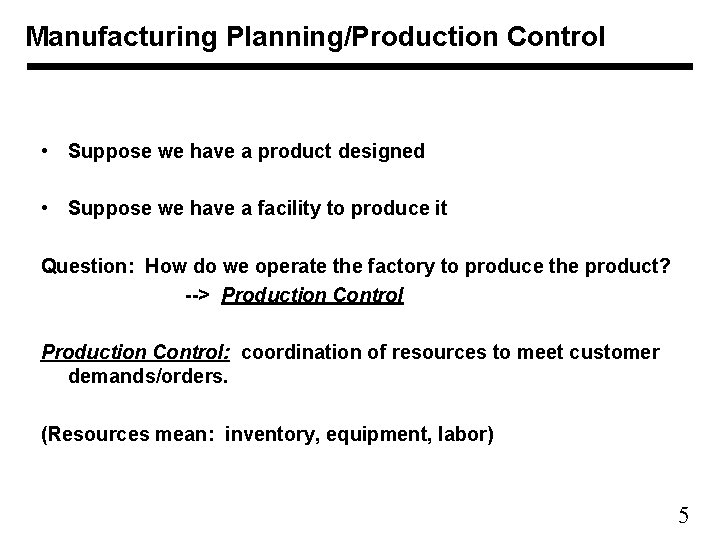 Manufacturing Planning/Production Control

• Suppose we have a product designed

• Suppose we have a facility to produce it

Question: How do we operate the factory to produce the product?
--> Production Control

Production Control: coordination of resources to meet customer demands/orders.

(Resources mean: inventory, equipment, labor)

5